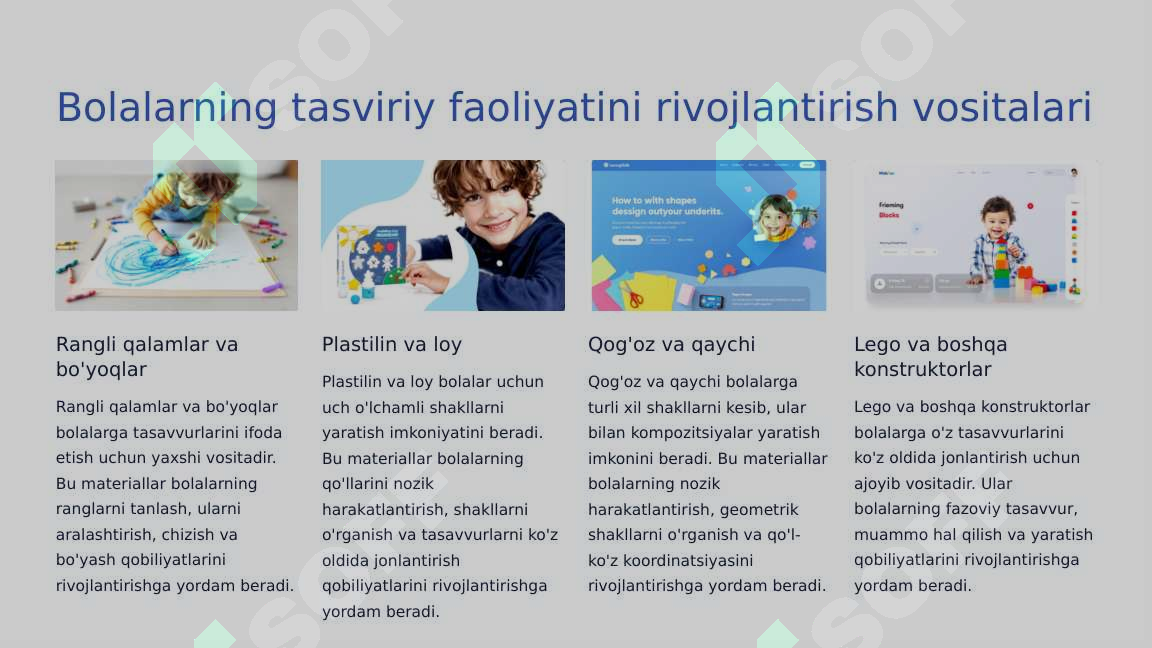 Bolalarning tasviriy faoliyatini rivojlantirish vositalari

How to with shapes design outyour underits.

Frieming Blocks

Rangli qalamlar va bo'yoqlar

Rangli qalamlar va bo'yoqlar bolalarga tasavvurlarini ifoda etish uchun yaxshi vositadir. Bu materiallar bolalarning ranglarni tanlash, ularni aralashtirish, chizish va bo'yash qobiliyatlarini rivojlantirishga yordam beradi.

Plastilin va loy

Plastilin va loy bolalar uchun uch o'lchamli shakllarni yaratish imkoniyatini beradi. Bu materiallar bolalarning qo'llarini nozik harakatlantirish, shakllarni o'rganish va tasavvurlarni ko'z oldida jonlantirish qobiliyatlarini rivojlantirishga yordam beradi.

Qog'oz va qaychi

Qog'oz va qaychi bolalarga turli xil shakllarni kesib, ular bilan kompozitsiyalar yaratish imkonini beradi. Bu materiallar bolalarning nozik harakatlantirish, geometrik shakllarni o'rganish va qo'l-ko'z koordinatsiyasini rivojlantirishga yordam beradi.

Lego va boshqa konstruktorlar

Lego va boshqa konstruktorlar bolalarga o'z tasavvurlarini ko'z oldida jonlantirish uchun ajoyib vositadir. Ular bolalarning fazoviy tasavvur, muammo hal qilish va yaratish qobiliyatlarini rivojlantirishga yordam beradi.